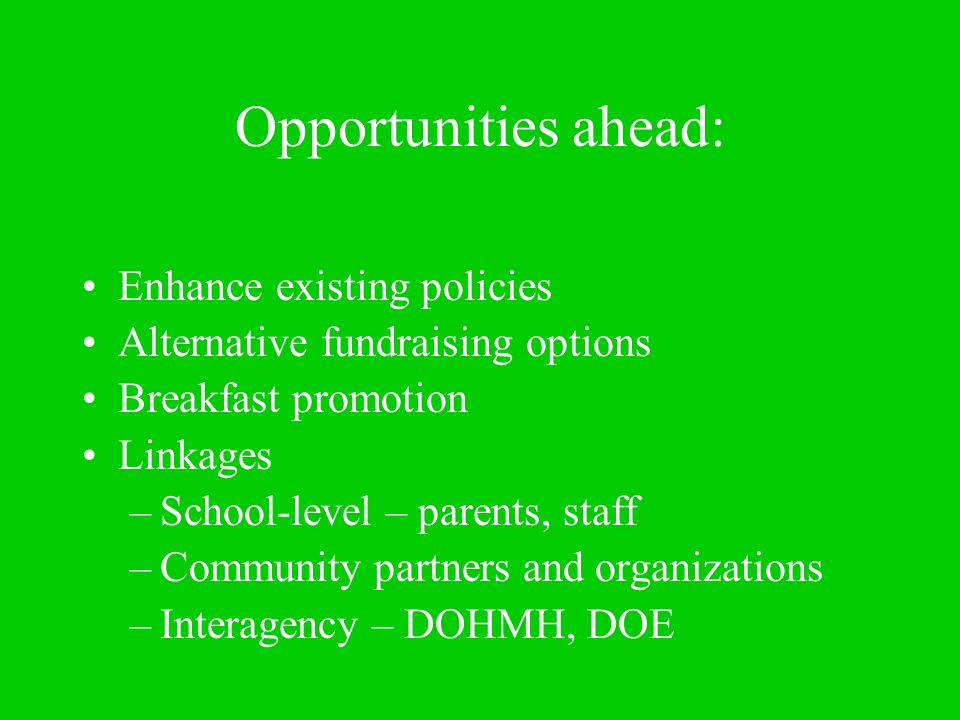 Opportunities ahead:

• Enhance existing policies
• Alternative fundraising options
• Breakfast promotion
• Linkages
– School-level – parents, staff
– Community partners and organizations
– Interagency – DOHMH, DOE